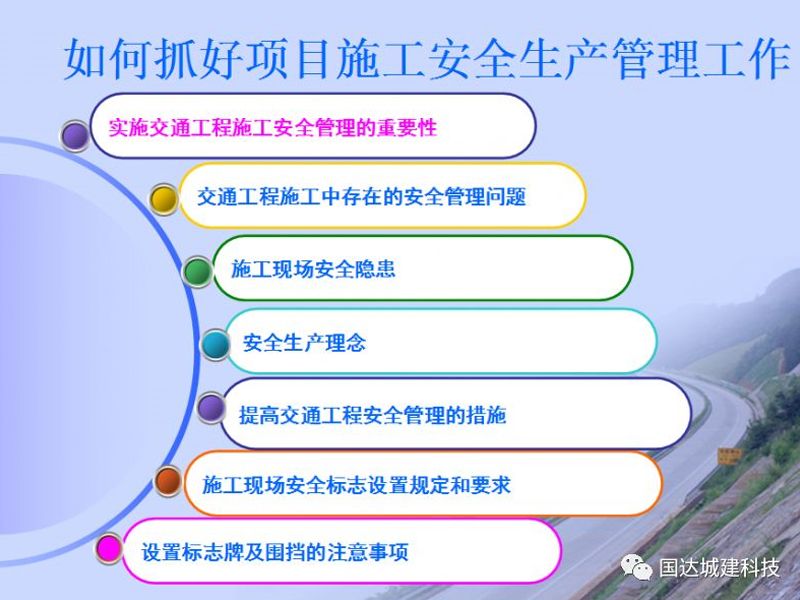 如何抓好项目施工安全生产管理工作

实施交通工程施工安全管理的重要性

交通工程施工中存在的安全管理问题

施工现场安全隐患

安全生产理念

提高交通工程安全管理的措施

施工现场安全标志设置规定和要求

设置标志牌及围挡的注意事项

国达城建科技